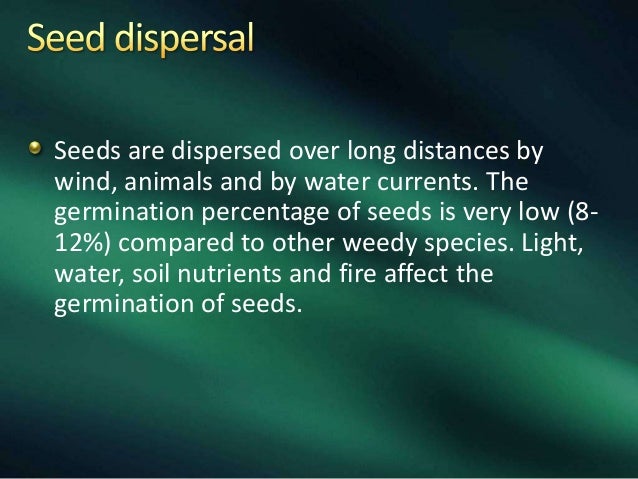 Seed dispersal

Seeds are dispersed over long distances by wind, animals and by water currents. The germination percentage of seeds is very low (8-12%) compared to other weedy species. Light, water, soil nutrients and fire affect the germination of seeds.